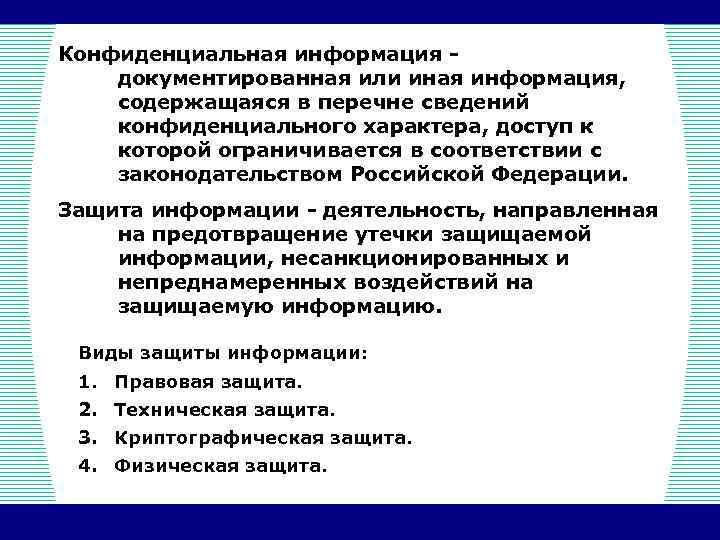 Конфиденциальная информация - документированная или иная информация, содержащаяся в перечне сведений конфиденциального характера, доступ к которой ограничивается в соответствии с законодательством Российской Федерации.

Защита информации - деятельность, направленная на предотвращение утечки защищаемой информации, несанкционированных и непреднамеренных воздействий на защищаемую информацию.

Виды защиты информации:

1. Правовая защита.
2. Техническая защита.
3. Криптографическая защита.
4. Физическая защита.